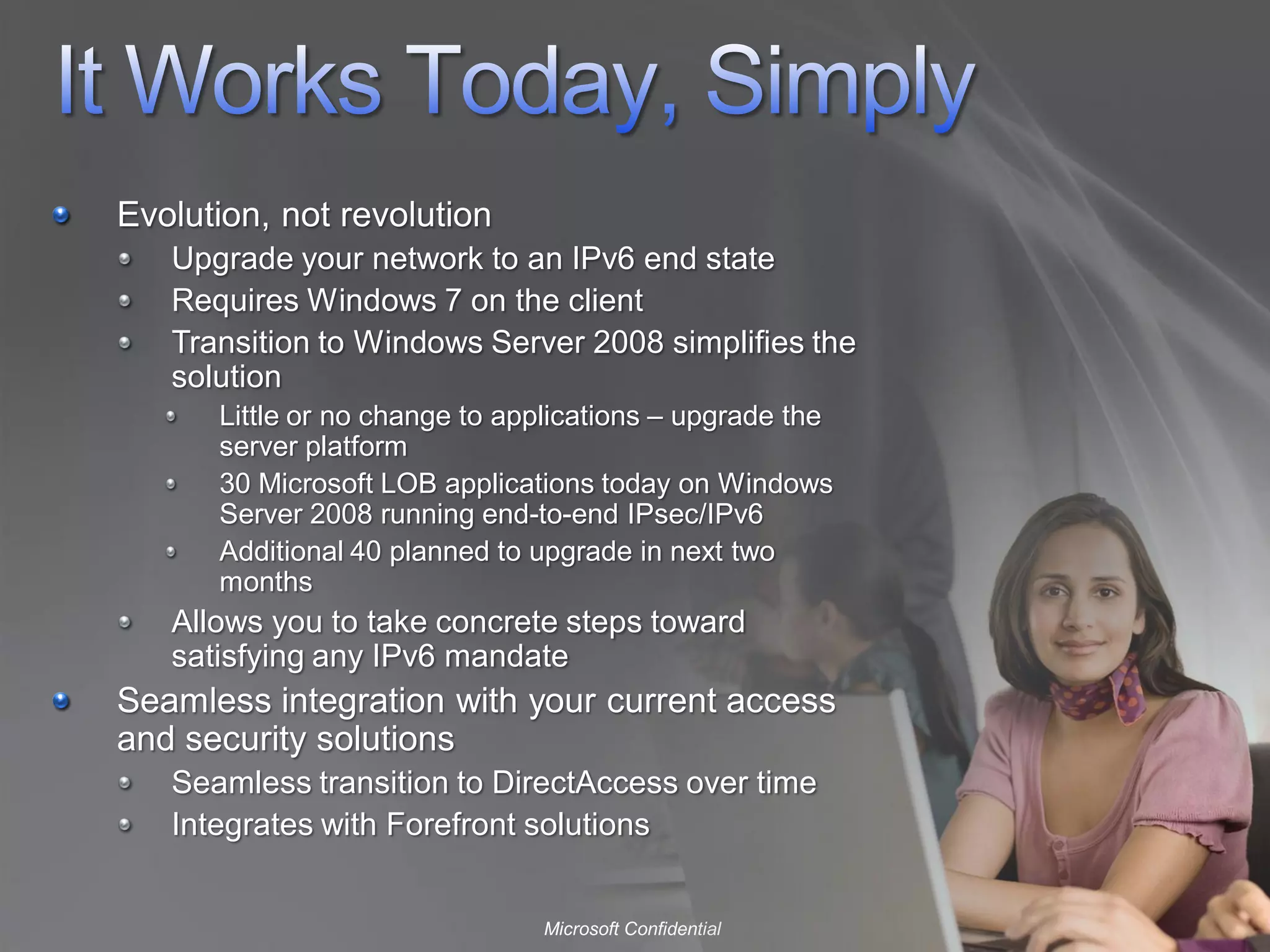 It Works Today, Simply

- Evolution, not revolution
  - Upgrade your network to an IPv6 end state
  - Requires Windows 7 on the client
  - Transition to Windows Server 2008 simplifies the solution
    - Little or no change to applications – upgrade the server platform
    - 30 Microsoft LOB applications today on Windows Server 2008 running end-to-end IPsec/IPv6
    - Additional 40 planned to upgrade in next two months
  - Allows you to take concrete steps toward satisfying any IPv6 mandate
- Seamless integration with your current access and security solutions
  - Seamless transition to DirectAccess over time
  - Integrates with Forefront solutions

Microsoft Confidential